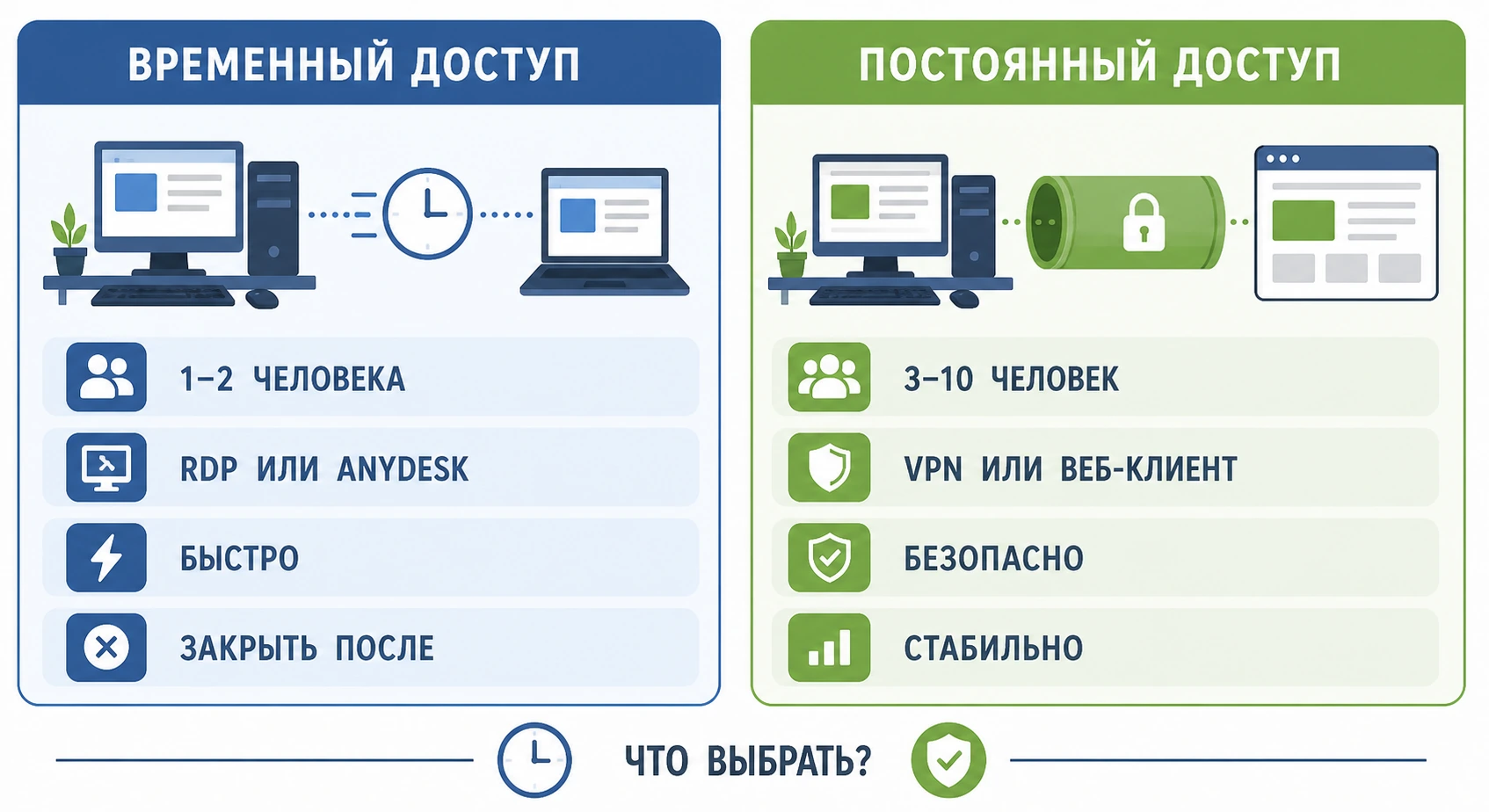 ВРЕМЕННЫЙ ДОСТУП

1–2 ЧЕЛОВЕКА

RDP ИЛИ ANYDESK

БЫСТРО

ЗАКРЫТЬ ПОСЛЕ

ПОСТОЯННЫЙ ДОСТУП

3–10 ЧЕЛОВЕК

VPN ИЛИ ВЕБ-КЛИЕНТ

БЕЗОПАСНО

СТАБИЛЬНО

ЧТО ВЫБРАТЬ?